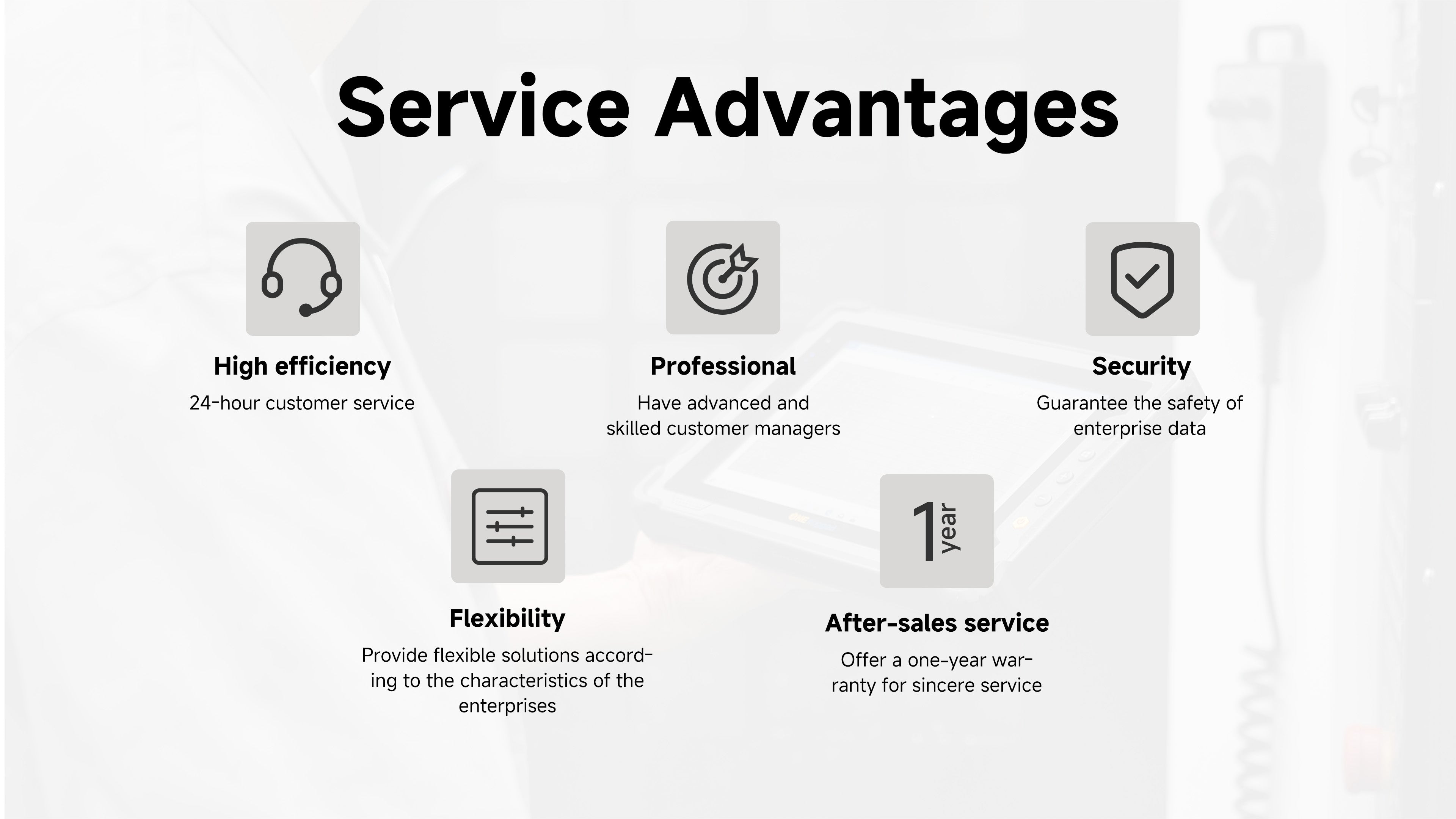 Service Advantages

High efficiency

24-hour customer service

Professional

Have advanced and skilled customer managers

Security

Guarantee the safety of enterprise data

Flexibility

Provide flexible solutions according to the characteristics of the enterprises

1 year

After-sales service

Offer a one-year warranty for sincere service